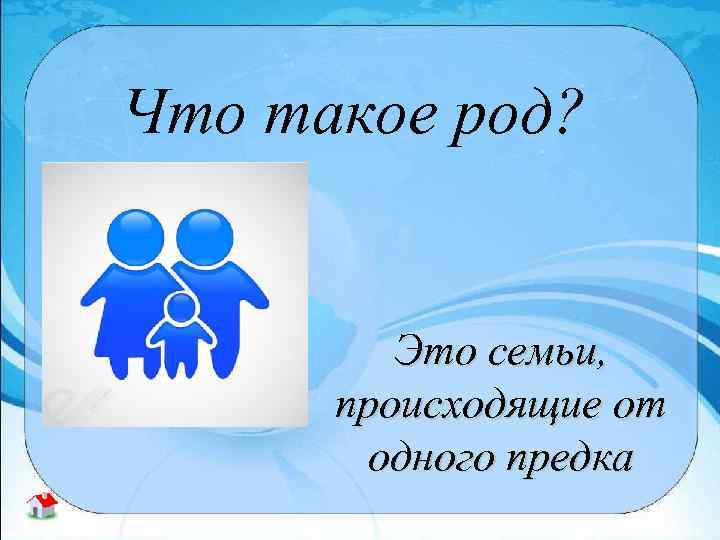 Что такое род?

Это семьи, происходящие от одного предка